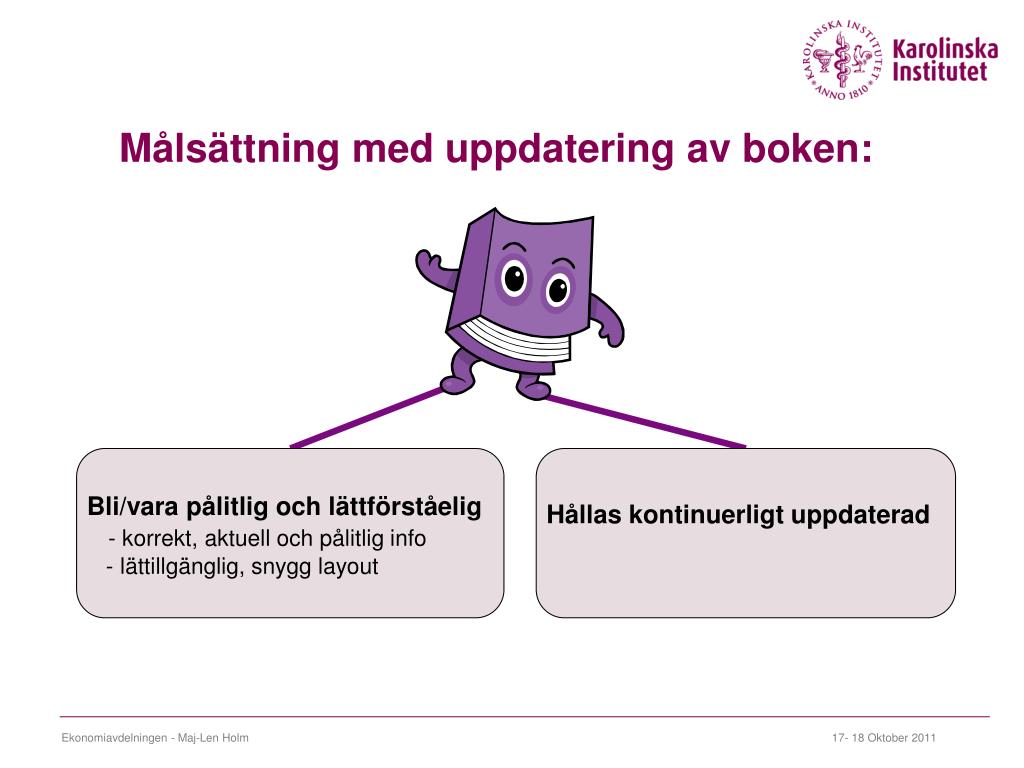 KAROLINSKA INSTITUTET ANNO 1810

Karolinska Institutet

Målsättning med uppdatering av boken:

Bli/vara pålitlig och lättförståelig
- korrekt, aktuell och pålitlig info
- lättillgänglig, snygg layout

Hållas kontinuerligt uppdaterad

Ekonomiavdelningen - Maj-Len Holm

17- 18 Oktober 2011